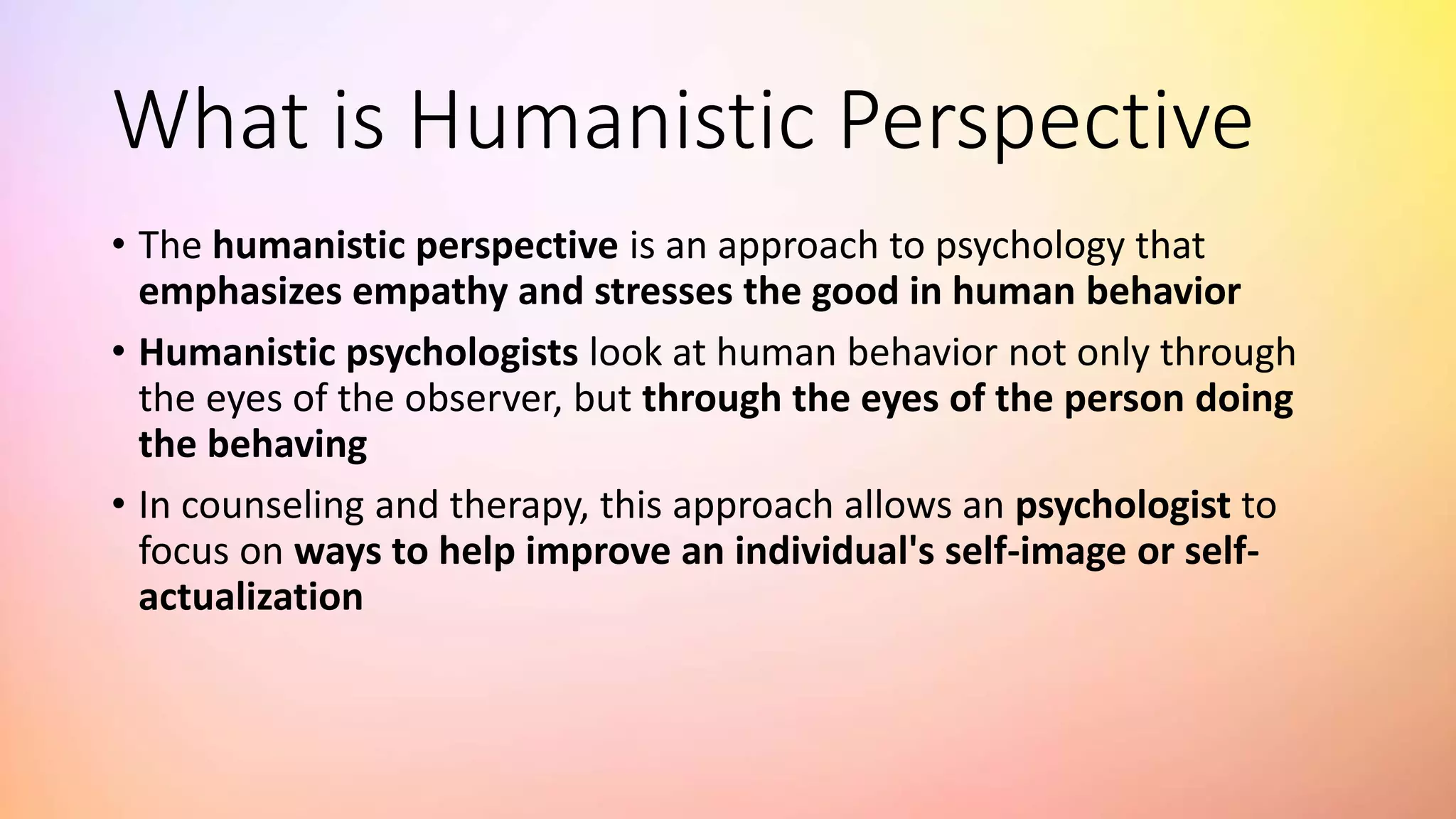 What is Humanistic Perspective

• The humanistic perspective is an approach to psychology that emphasizes empathy and stresses the good in human behavior

• Humanistic psychologists look at human behavior not only through the eyes of the observer, but through the eyes of the person doing the behaving

• In counseling and therapy, this approach allows an psychologist to focus on ways to help improve an individual's self-image or self-actualization